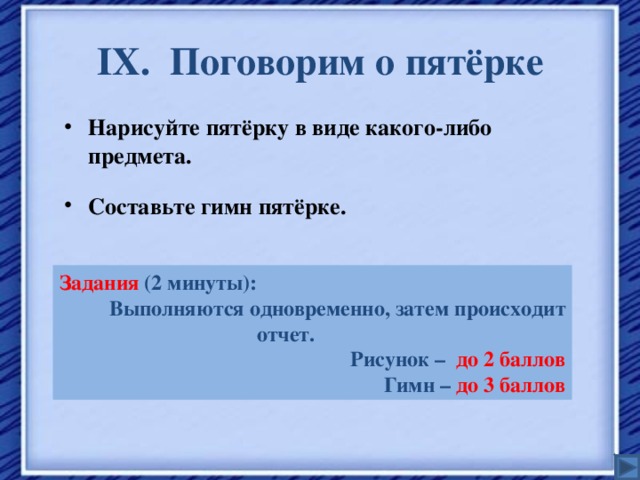 IX. Поговорим о пятёрке

• Нарисуйте пятёрку в виде какого-либо предмета.

• Составьте гимн пятёрке.

Задания (2 минуты):
Выполняются одновременно, затем происходит отчет.
Рисунок – до 2 баллов
Гимн – до 3 баллов